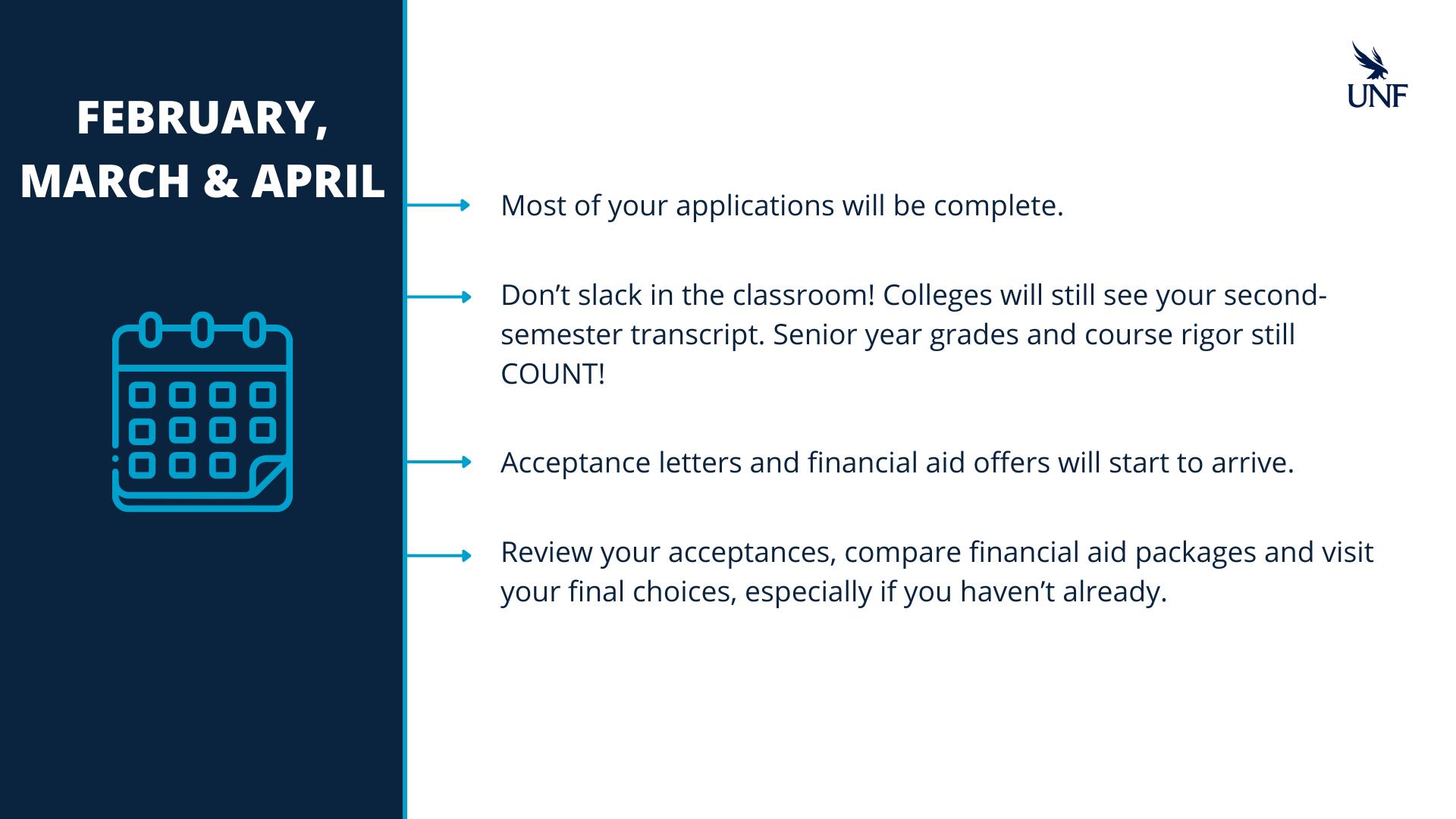 FEBRUARY, MARCH & APRIL

UNF

Most of your applications will be complete.

Don’t slack in the classroom! Colleges will still see your second-semester transcript. Senior year grades and course rigor still COUNT!

Acceptance letters and financial aid offers will start to arrive.

Review your acceptances, compare financial aid packages and visit your final choices, especially if you haven’t already.